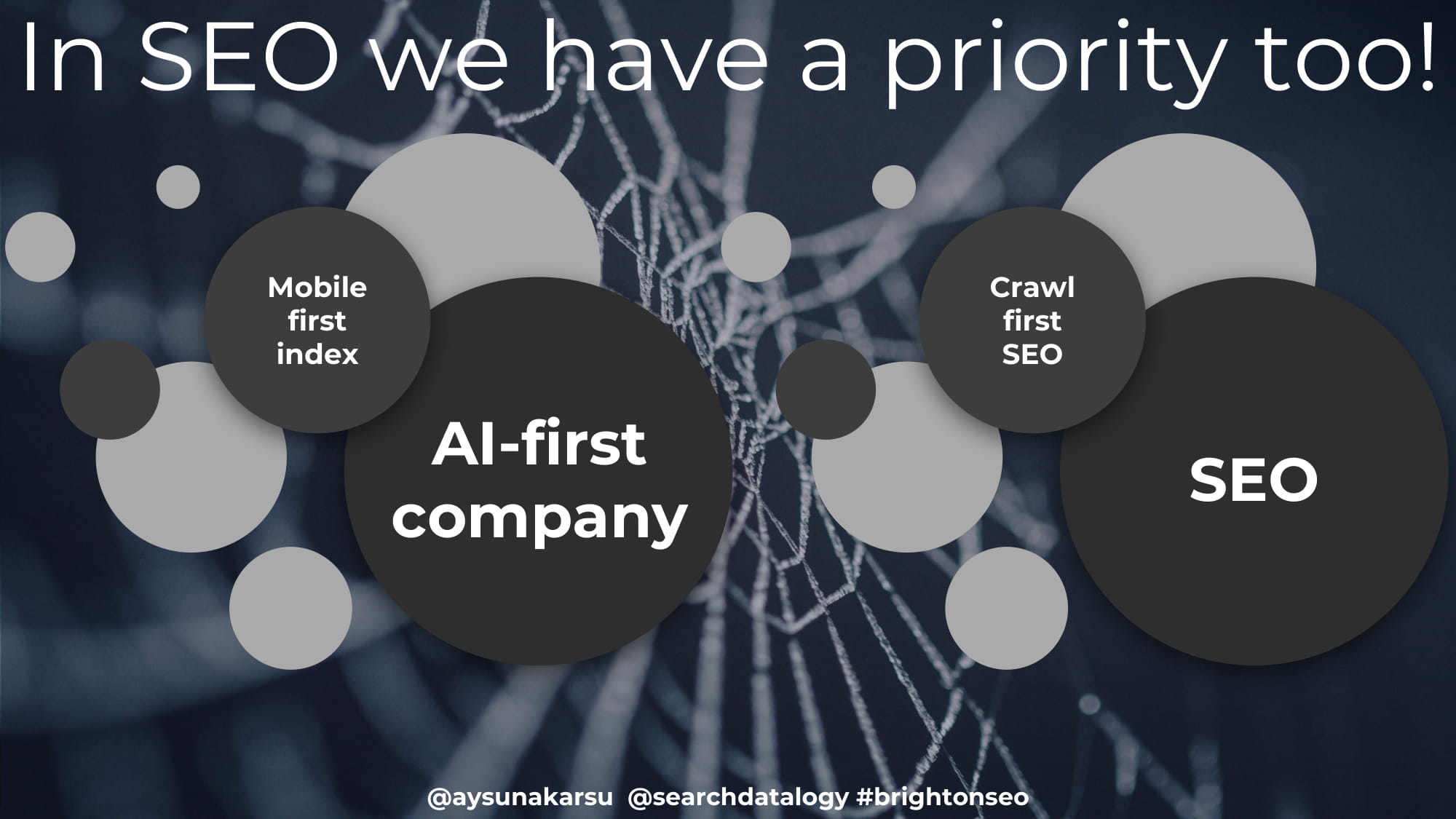 In SEO we have a priority too!

Mobile first index

AI-first company

Crawl first SEO

SEO

@aysunakarsu @searchdatalogy #brightonseo